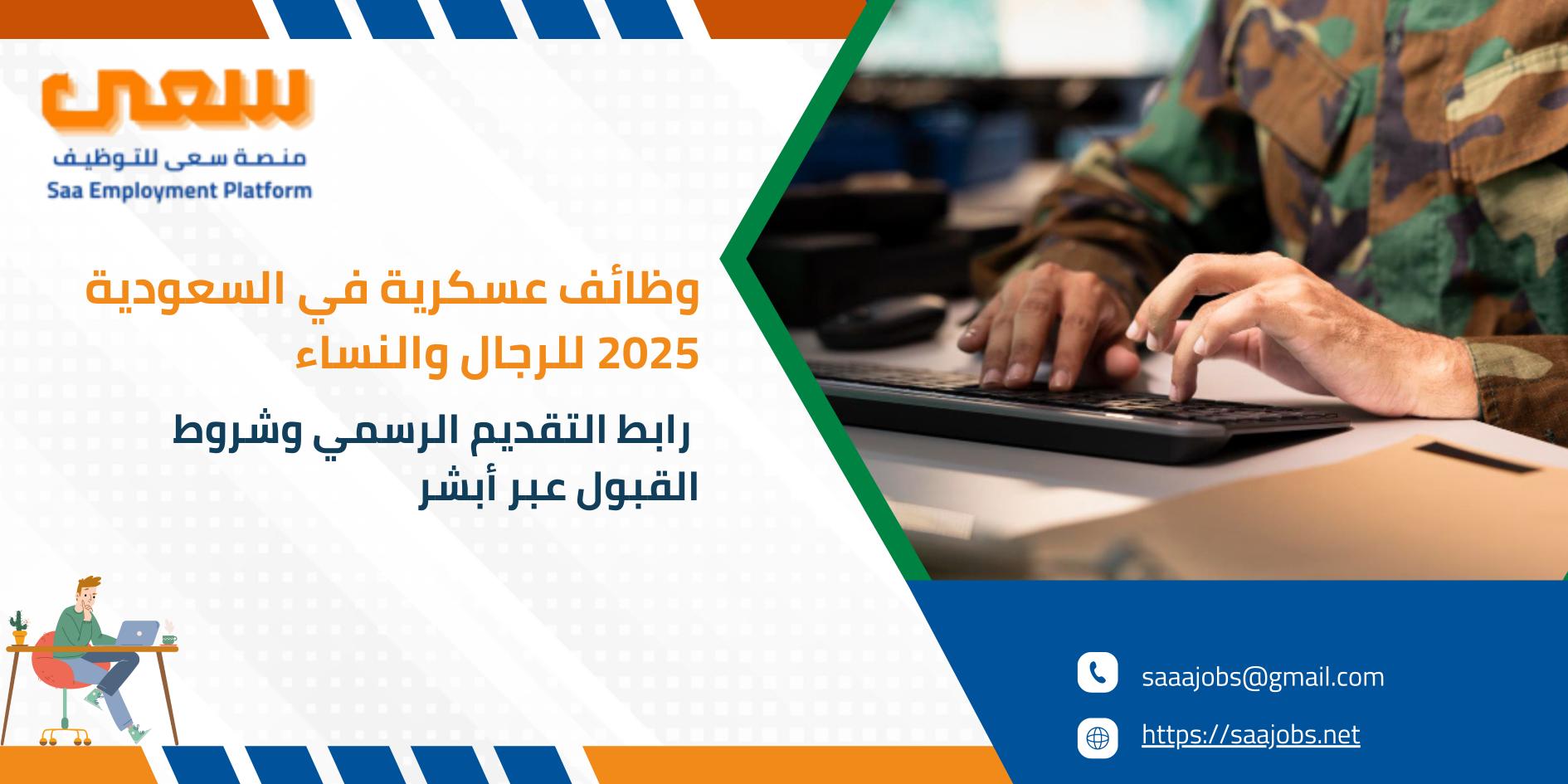 سعى
منصة سعى للتوظيف
Saa Employment Platform

وظائف عسكرية في السعودية 2025 للرجال والنساء

رابط التقديم الرسمي وشروط القبول عبر أبشر

saaajobs@gmail.com

https://saajobs.net